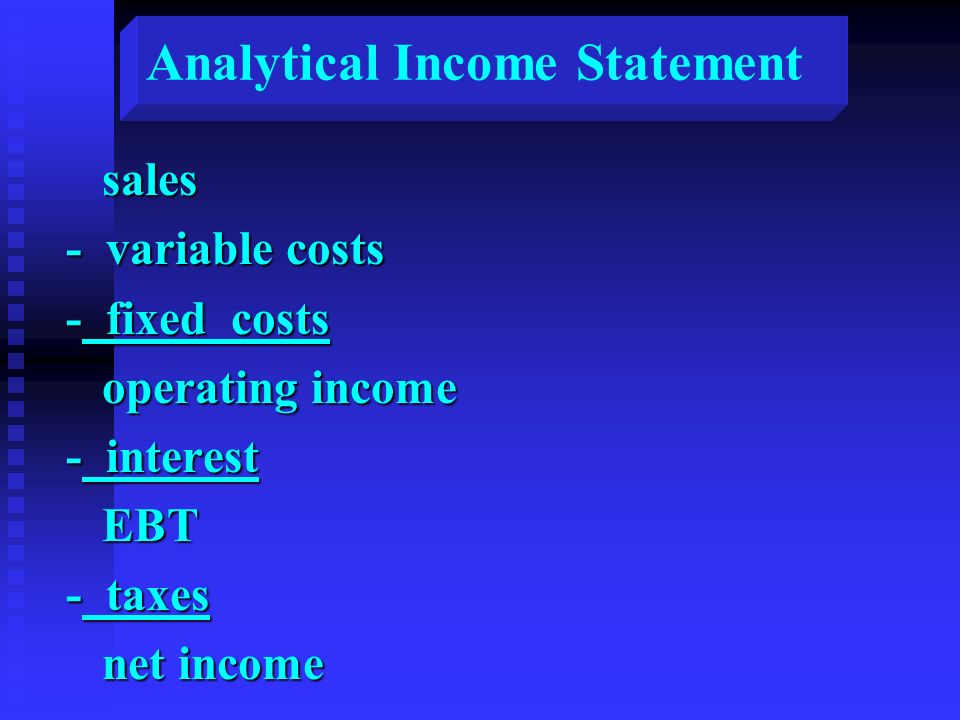 Analytical Income Statement

sales
- variable costs
- fixed costs
operating income
- interest
EBT
- taxes
net income